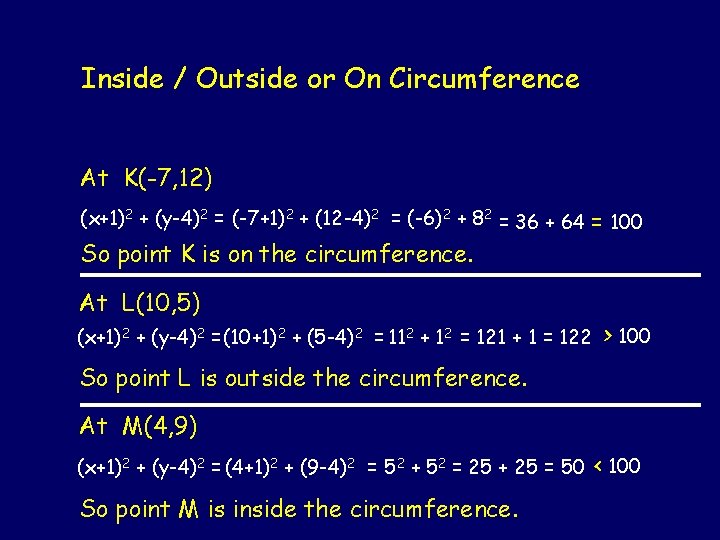 Inside / Outside or On Circumference

At K(-7,12)

$(x+1)^2 + (y-4)^2 = (-7+1)^2 + (12-4)^2 = (-6)^2 + 8^2 = 36 + 64 = 100$

So point K is on the circumference.

At L(10,5)

$(x+1)^2 + (y-4)^2 = (10+1)^2 + (5-4)^2 = 11^2 + 1^2 = 121 + 1 = 122 > 100$

So point L is outside the circumference.

At M(4,9)

$(x+1)^2 + (y-4)^2 = (4+1)^2 + (9-4)^2 = 5^2 + 5^2 = 25 + 25 = 50 < 100$

So point M is inside the circumference.